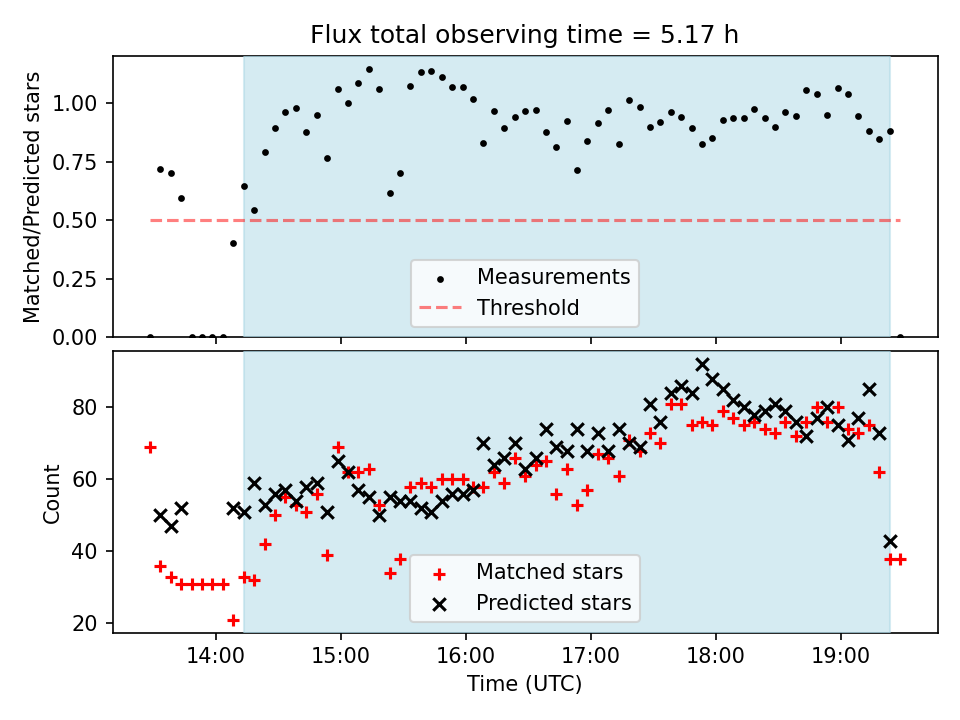 Flux total observing time = 5.17 h

Matched/Predicted stars

1.00
0.75
0.50
0.25
0.00

Measurements
Threshold

Count

80
60
40
20

Matched stars
Predicted stars

14:00
15:00
16:00
17:00
18:00
19:00

Time (UTC)